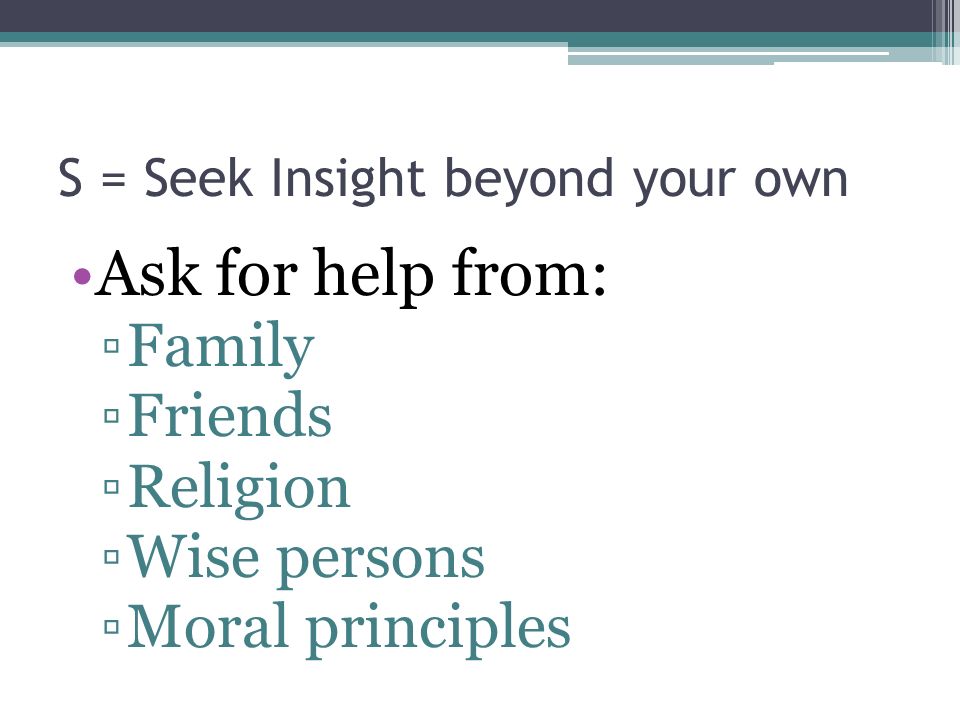 S = Seek Insight beyond your own

• Ask for help from:
 ▫ Family
 ▫ Friends
 ▫ Religion
 ▫ Wise persons
 ▫ Moral principles